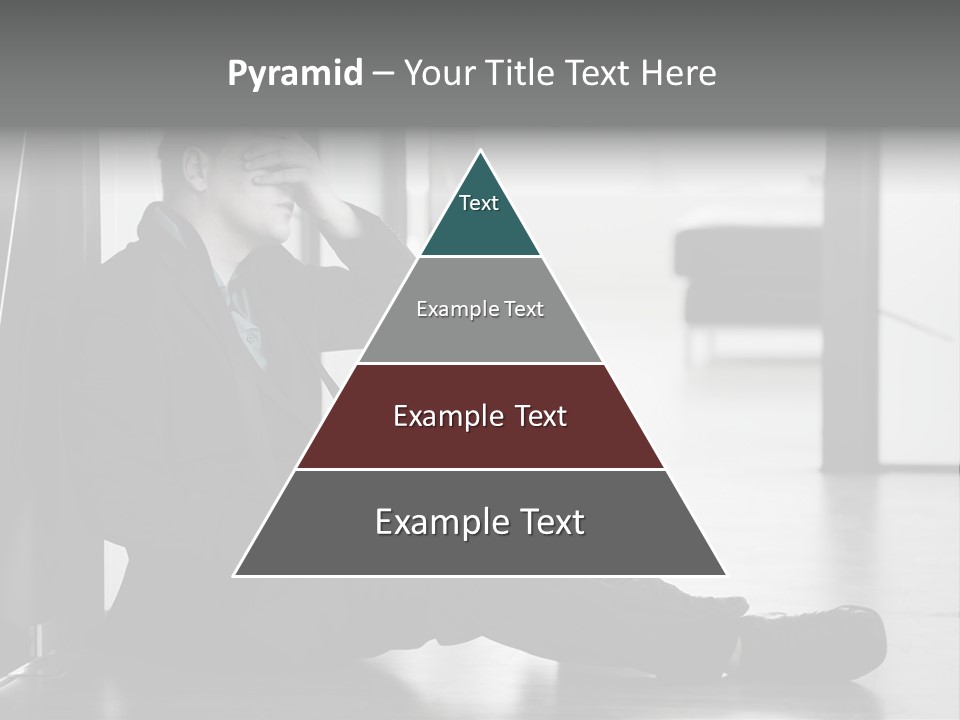 Pyramid – Your Title Text Here

Text

Example Text

Example Text

Example Text